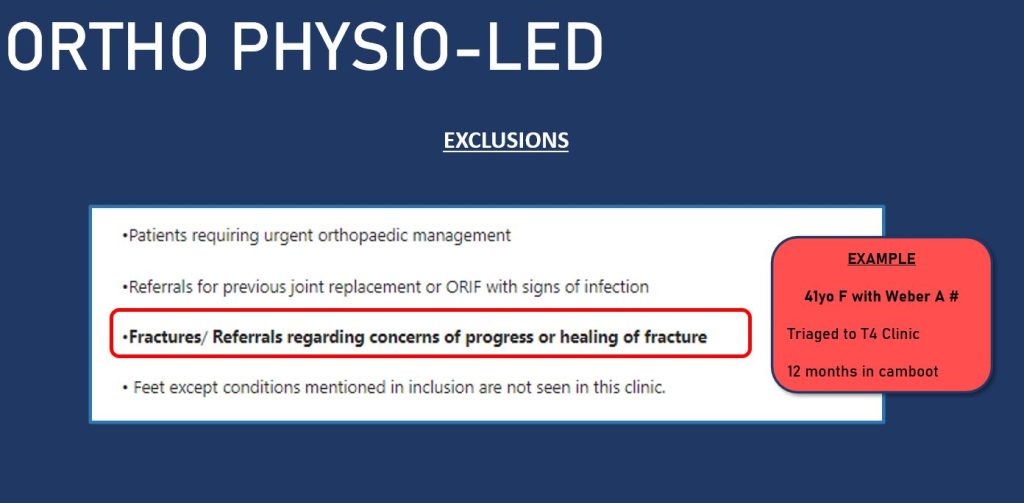 ORTHO PHYSIO-LED

EXCLUSIONS

•Patients requiring urgent orthopaedic management

•Referrals for previous joint replacement or ORIF with signs of infection

•Fractures/ Referrals regarding concerns of progress or healing of fracture

• Feet except conditions mentioned in inclusion are not seen in this clinic.

EXAMPLE

41yo F with Weber A #

Triaged to T4 Clinic

12 months in camboot